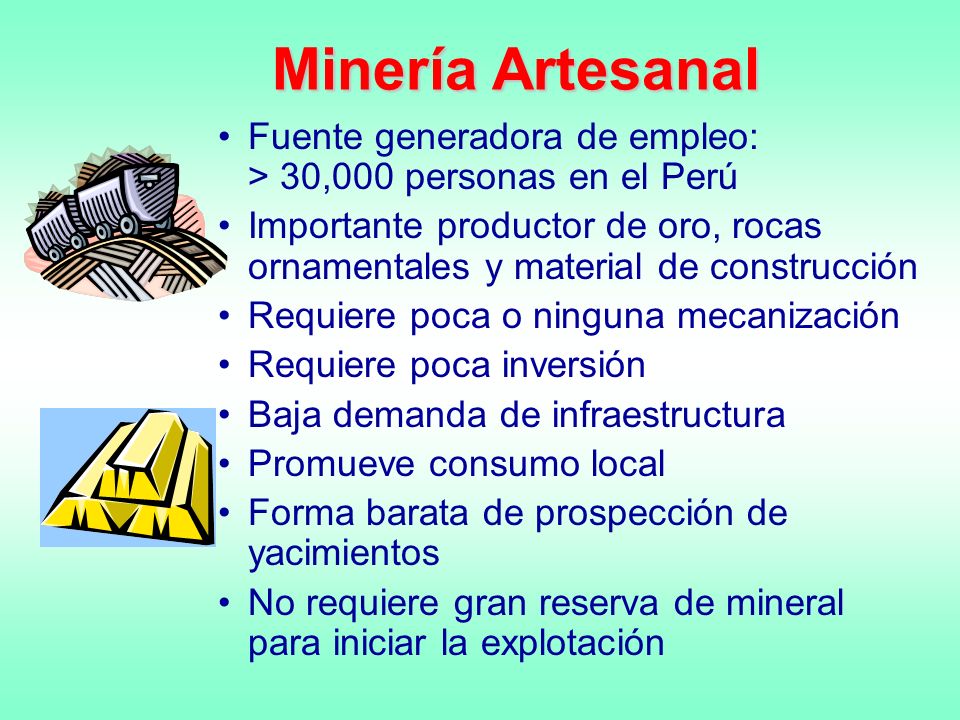 Minería Artesanal

• Fuente generadora de empleo: > 30,000 personas en el Perú
• Importante productor de oro, rocas ornamentales y material de construcción
• Requiere poca o ninguna mecanización
• Requiere poca inversión
• Baja demanda de infraestructura
• Promueve consumo local
• Forma barata de prospección de yacimientos
• No requiere gran reserva de mineral para iniciar la explotación